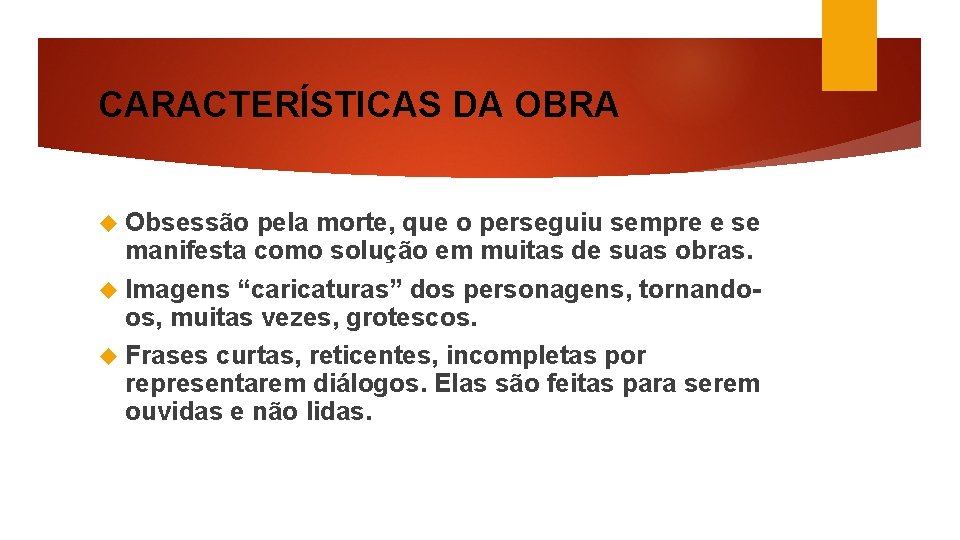 CARACTERÍSTICAS DA OBRA

Obsessão pela morte, que o perseguiu sempre e se manifesta como solução em muitas de suas obras.

Imagens “caricaturas” dos personagens, tornando-os, muitas vezes, grotescos.

Frases curtas, reticentes, incompletas por representarem diálogos. Elas são feitas para serem ouvidas e não lidas.